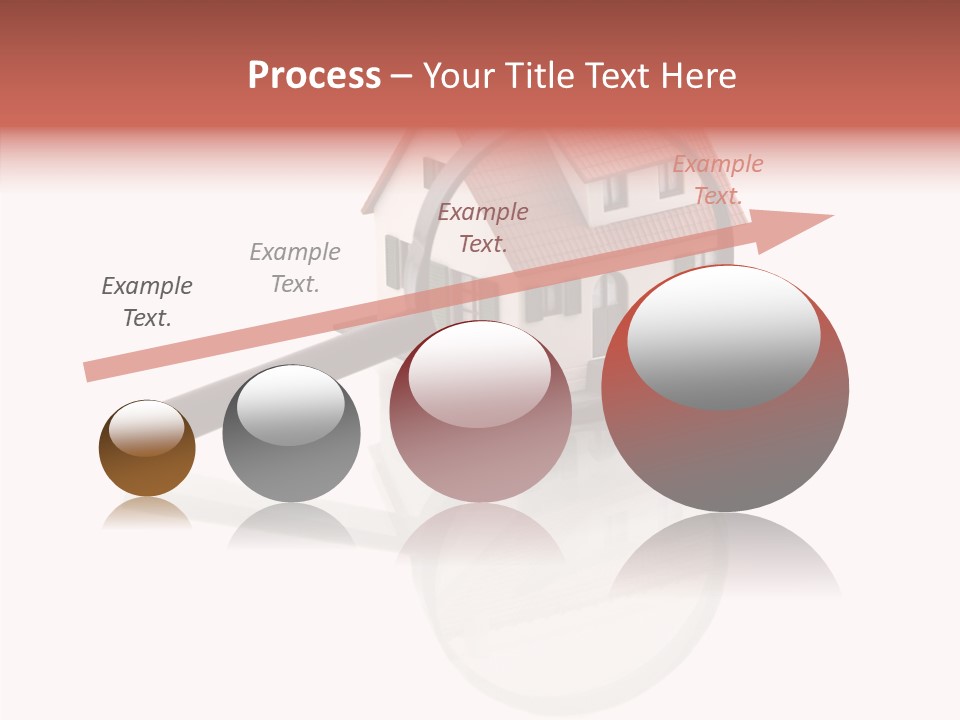 Process – Your Title Text Here

Example Text.

Example Text.

Example Text.

Example Text.